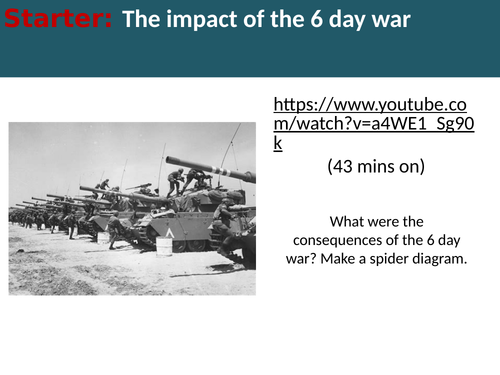 Starter: The impact of the 6 day war

https://www.youtube.com/watch?v=a4WE1_Sg90k

(43 mins on)

What were the consequences of the 6 day war? Make a spider diagram.